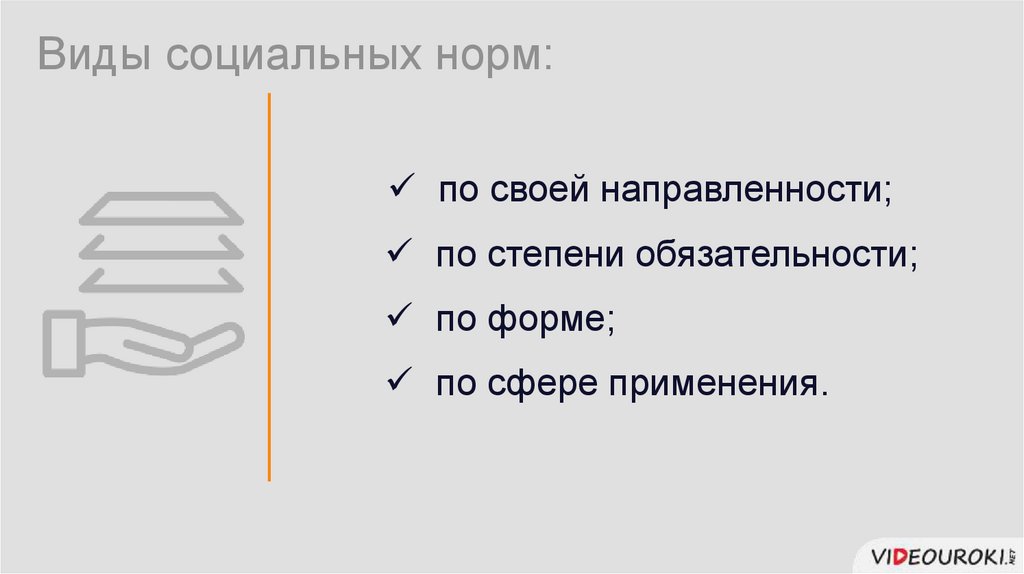 Виды социальных норм:

✓ по своей направленности;

✓ по степени обязательности;

✓ по форме;

✓ по сфере применения.

VIDEOUROKI.NET